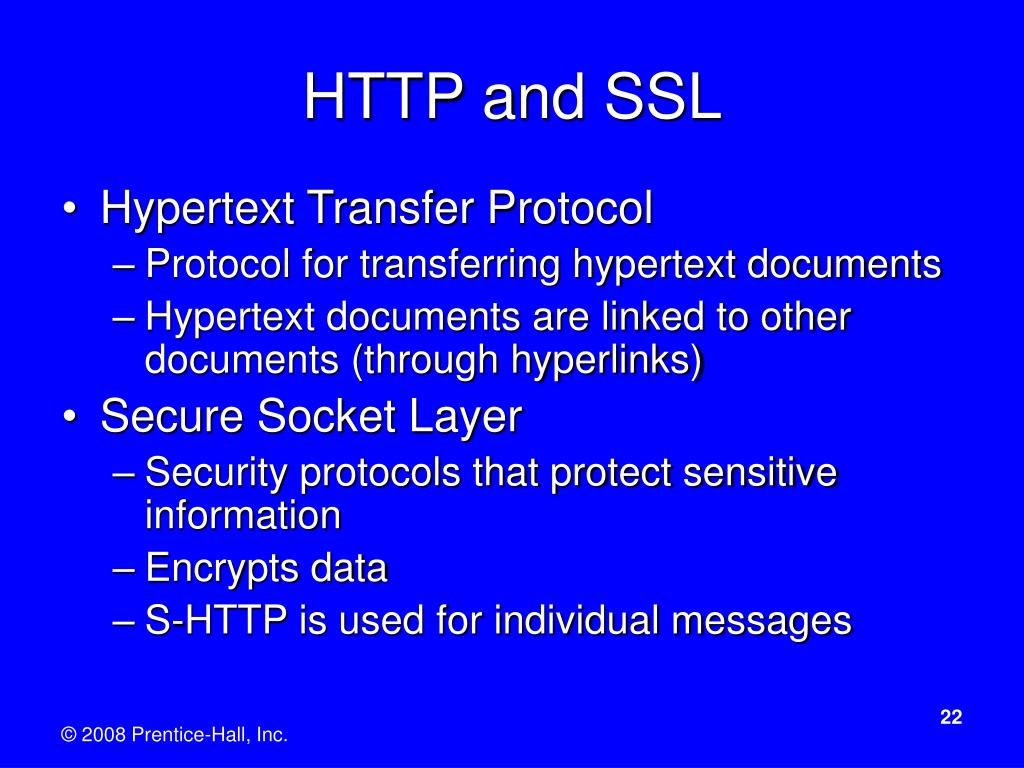 HTTP and SSL

• Hypertext Transfer Protocol
– Protocol for transferring hypertext documents
– Hypertext documents are linked to other documents (through hyperlinks)

• Secure Socket Layer
– Security protocols that protect sensitive information
– Encrypts data
– S-HTTP is used for individual messages

22

© 2008 Prentice-Hall, Inc.